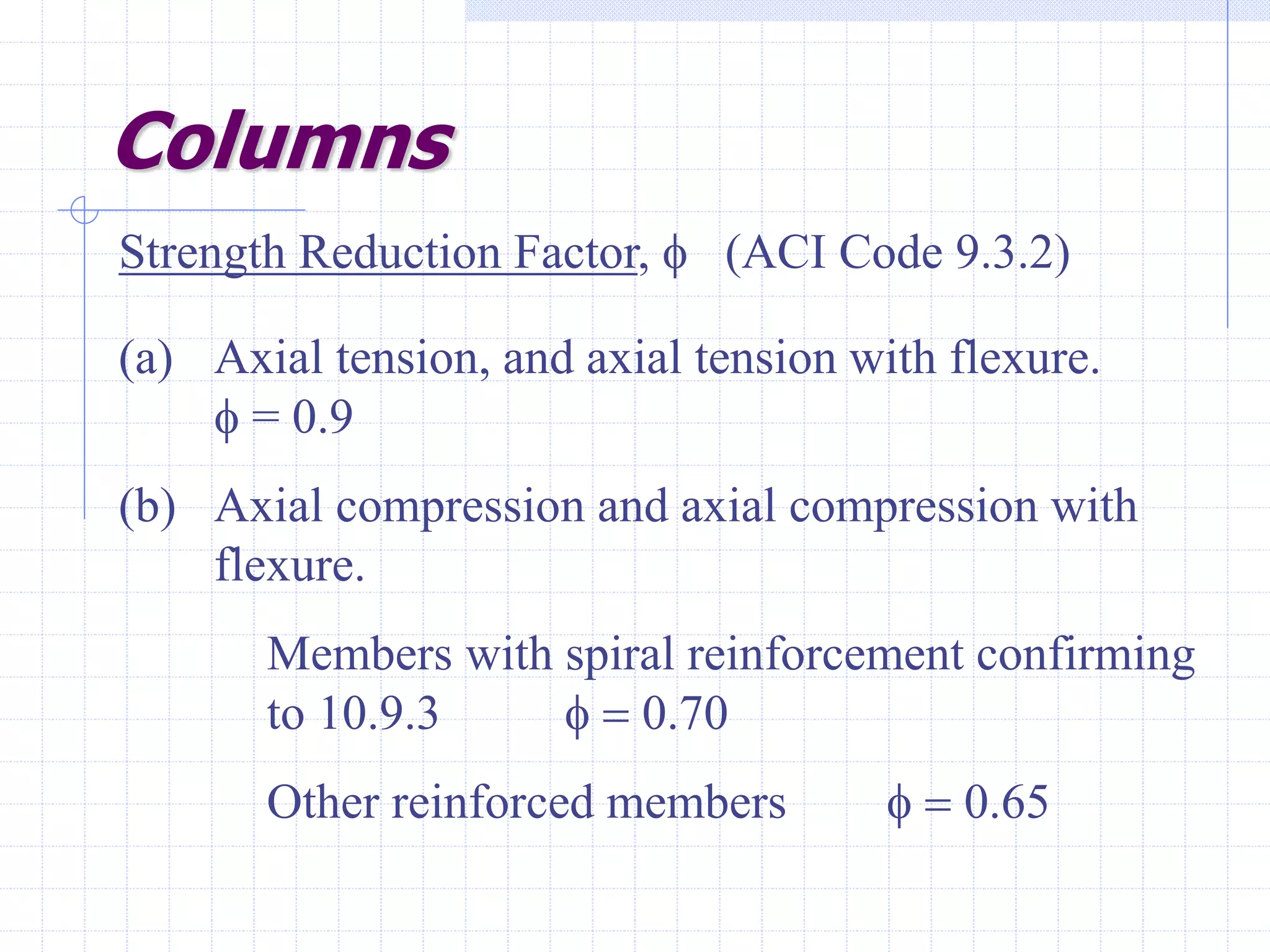 Columns

Strength Reduction Factor, $\phi$ (ACI Code 9.3.2)

(a) Axial tension, and axial tension with flexure.
$\phi = 0.9$

(b) Axial compression and axial compression with flexure.

Members with spiral reinforcement confirming to 10.9.3 $\phi = 0.70$

Other reinforced members $\phi = 0.65$